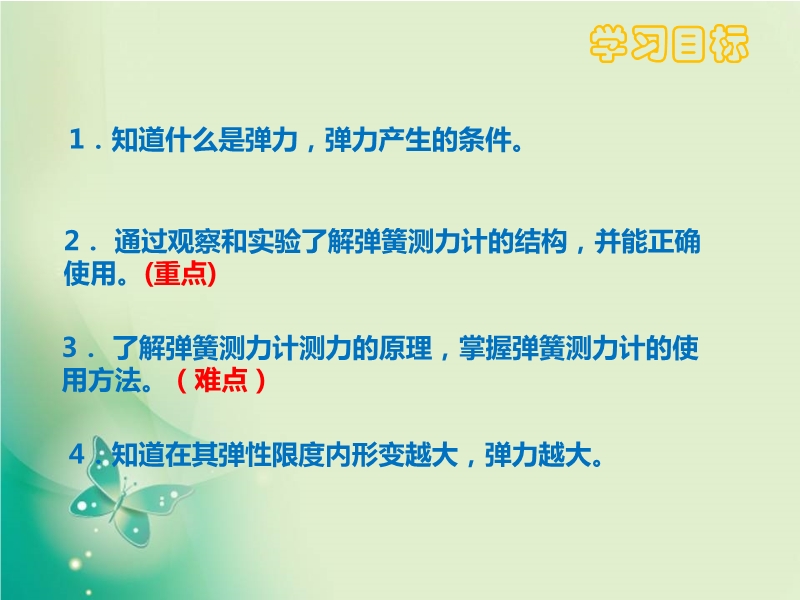 学习目标

1．知道什么是弹力，弹力产生的条件。

2． 通过观察和实验了解弹簧测力计的结构，并能正确使用。(重点)

3． 了解弹簧测力计测力的原理，掌握弹簧测力计的使用方法。（难点）

4．知道在其弹性限度内形变越大，弹力越大。